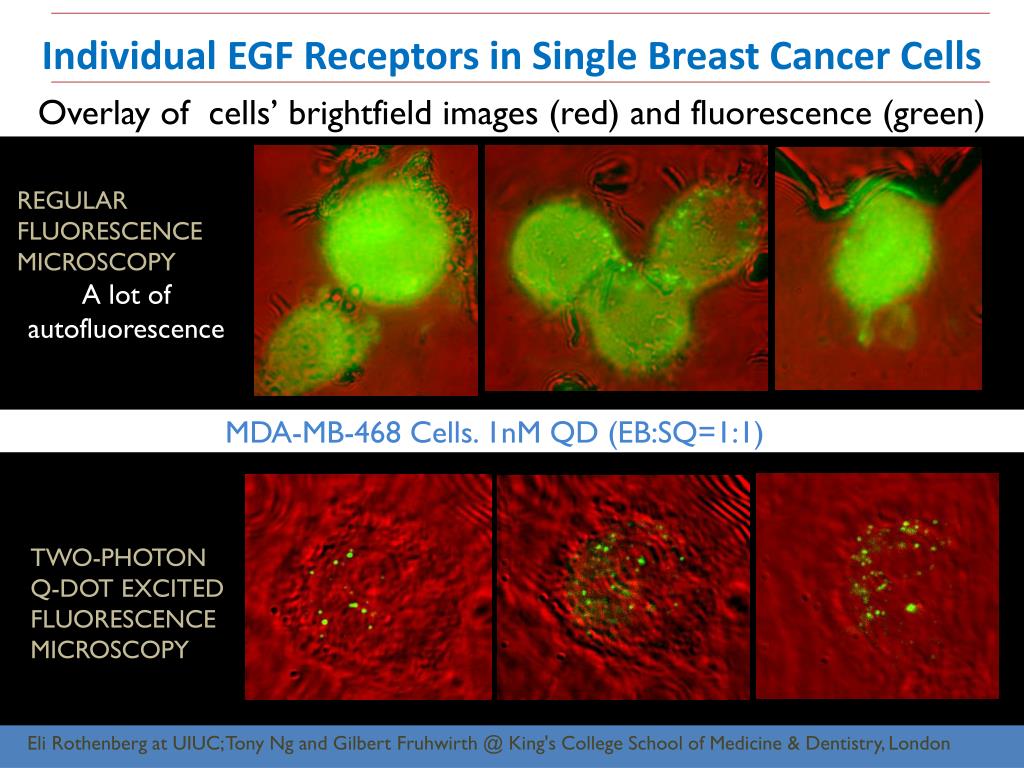 Individual EGF Receptors in Single Breast Cancer Cells

Overlay of cells' brightfield images (red) and fluorescence (green)

REGULAR FLUORESCENCE MICROSCOPY
A lot of autofluorescence

MDA-MB-468 Cells. 1nM QD (EB:SQ=1:1)

TWO-PHOTON Q-DOT EXCITED FLUORESCENCE MICROSCOPY

Eli Rothenberg at UIUC; Tony Ng and Gilbert Fruhwirth @ King's College School of Medicine & Dentistry, London